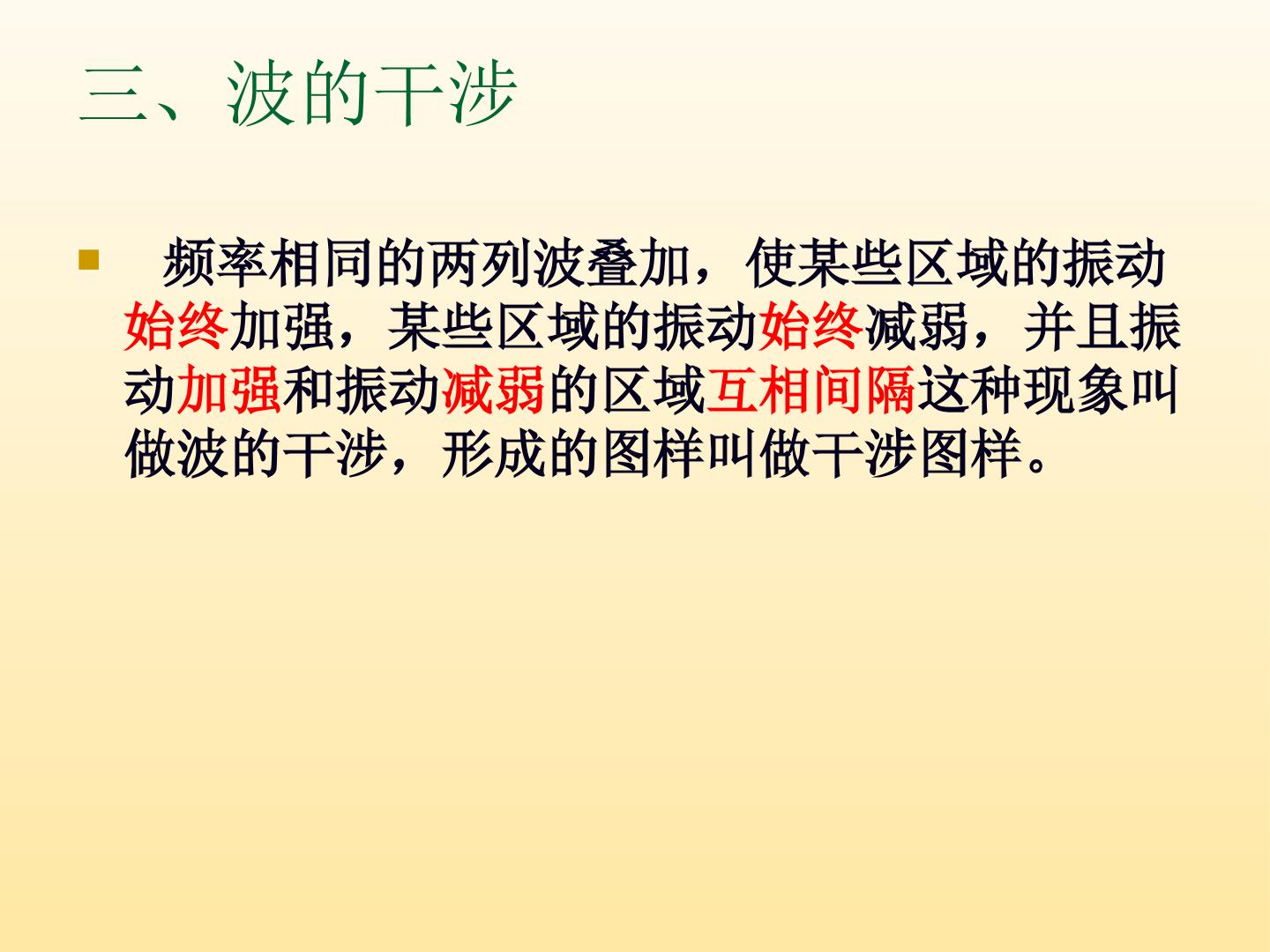 三、波的干涉

频率相同的两列波叠加，使某些区域的振动始终加强，某些区域的振动始终减弱，并且振动加强和振动减弱的区域互相间隔这种现象叫做波的干涉，形成的图样叫做干涉图样。